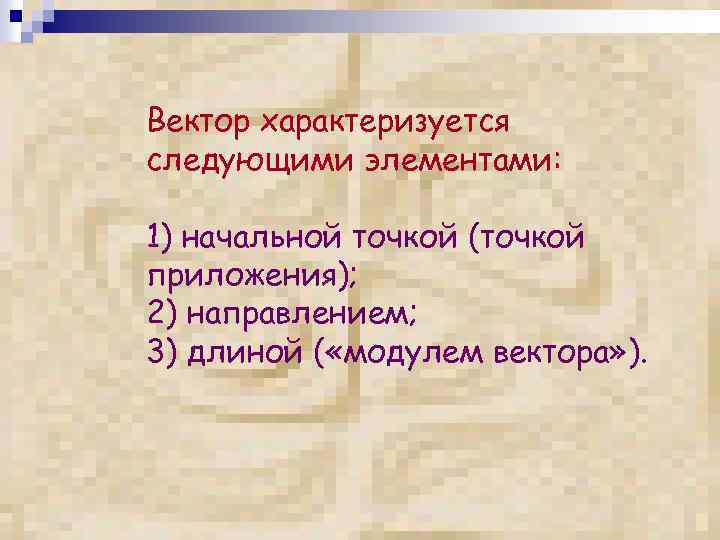 Вектор характеризуется следующими элементами:

1) начальной точкой (точкой приложения);
2) направлением;
3) длиной («модулем вектора»).